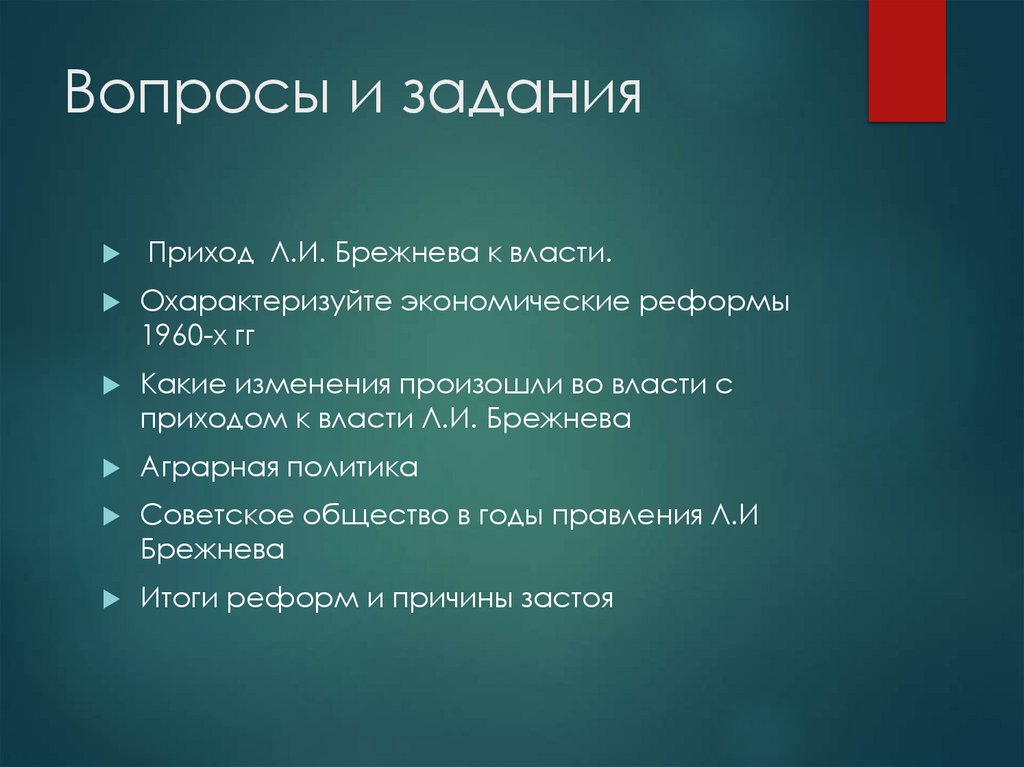 Вопросы и задания

Приход Л.И. Брежнева к власти.

Охарактеризуйте экономические реформы 1960-х гг

Какие изменения произошли во власти с приходом к власти Л.И. Брежнева

Аграрная политика

Советское общество в годы правления Л.И Брежнева

Итоги реформ и причины застоя